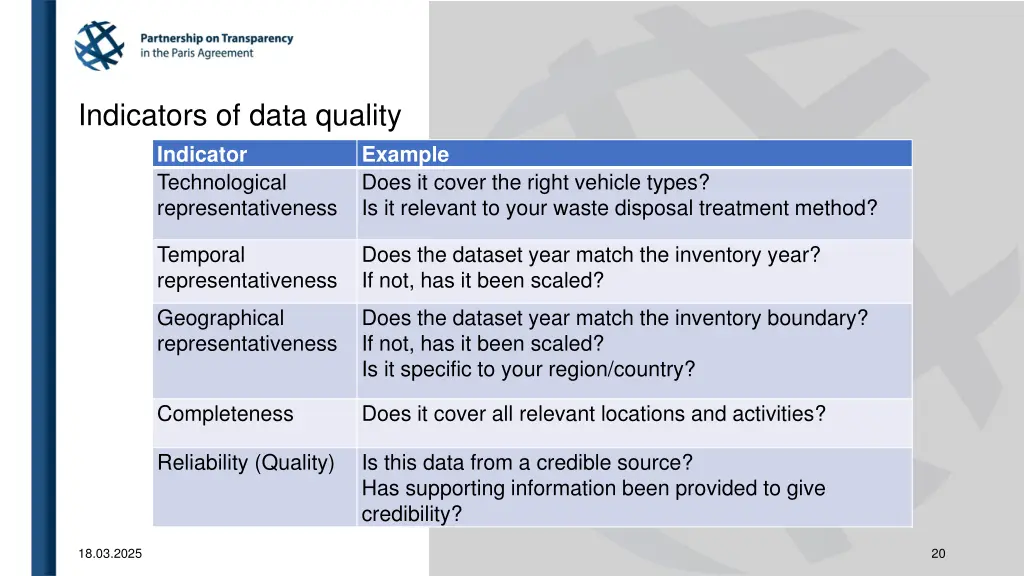 Partnership on Transparency
in the Paris Agreement

Indicators of data quality

| Indicator | Example |
|---|---|
| Technological representativeness | Does it cover the right vehicle types? Is it relevant to your waste disposal treatment method? |
| Temporal representativeness | Does the dataset year match the inventory year? If not, has it been scaled? |
| Geographical representativeness | Does the dataset year match the inventory boundary? If not, has it been scaled? Is it specific to your region/country? |
| Completeness | Does it cover all relevant locations and activities? |
| Reliability (Quality) | Is this data from a credible source? Has supporting information been provided to give credibility? |

18.03.2025

20